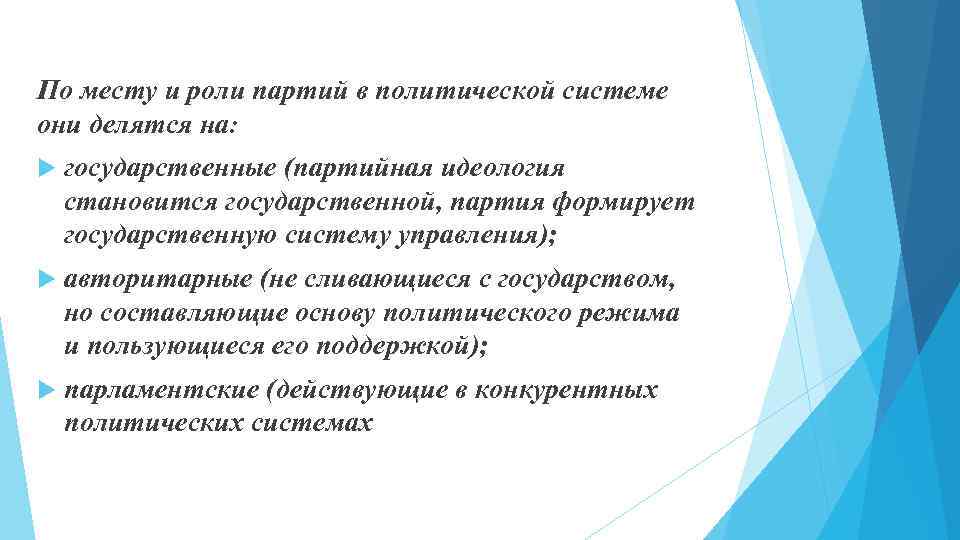 По месту и роли партий в политической системе они делятся на:

государственные (партийная идеология становится государственной, партия формирует государственную систему управления);

авторитарные (не сливающиеся с государством, но составляющие основу политического режима и пользующиеся его поддержкой);

парламентские (действующие в конкурентных политических системах